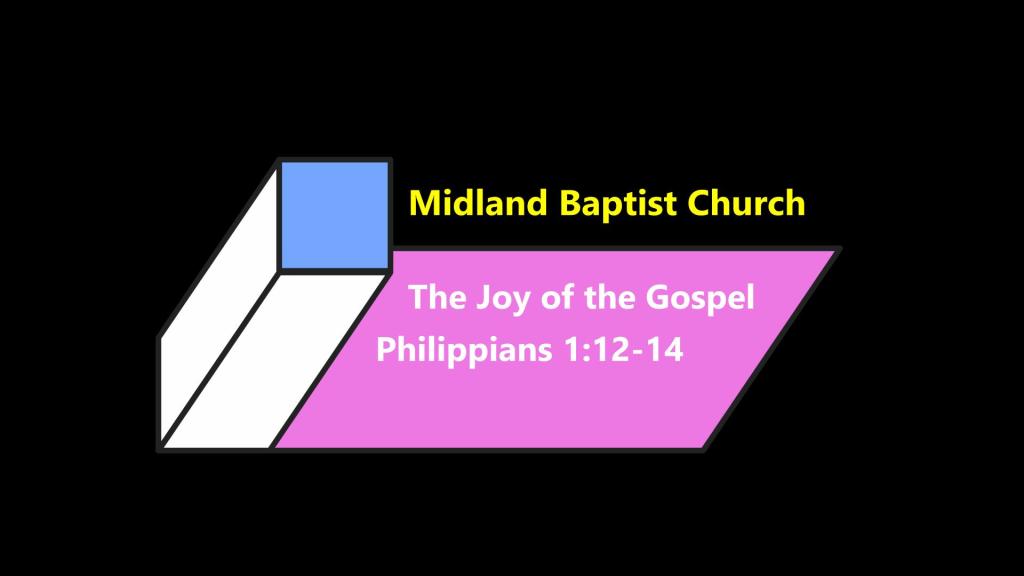 Midland Baptist Church

The Joy of the Gospel
Philippians 1:12-14